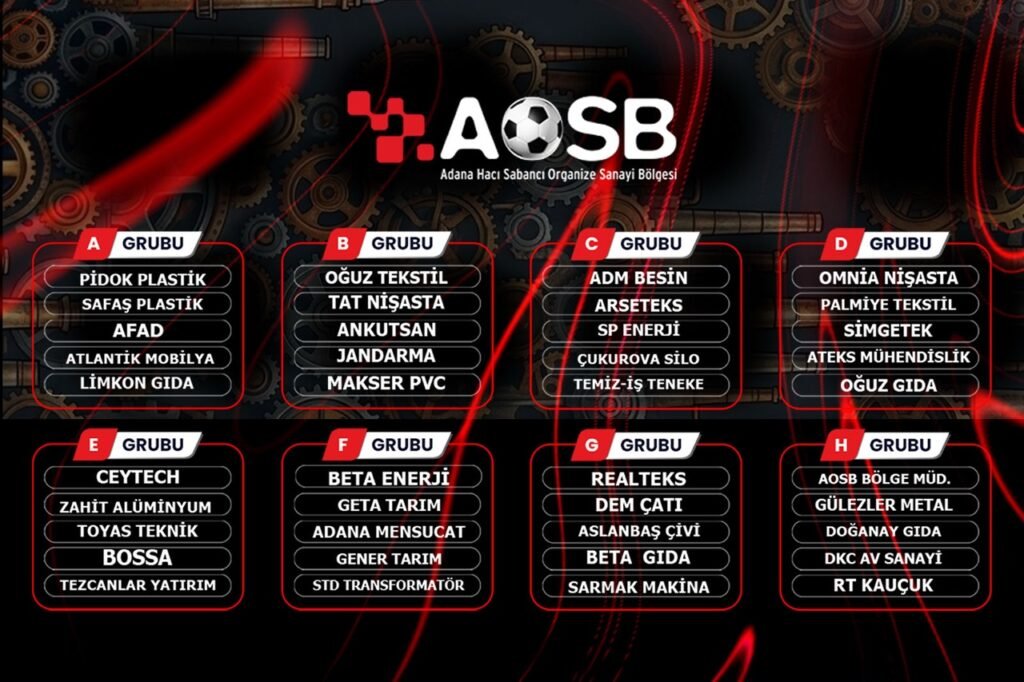 AOSB
Adana Hacı Sabancı Organize Sanayi Bölgesi

A GRUBU
PİDOK PLASTİK
SAFAŞ PLASTİK
AFAD
ATLANTİK MOBİLYA
LİMKON GIDA

B GRUBU
OĞUZ TEKSTİL
TAT NİŞASTA
ANKUTSAN
JANDARMA
MAKSER PVC

C GRUBU
ADM BESİN
ARSETEKS
SP ENERJİ
ÇUKUROVA SİLO
TEMİZ-İŞ TENEKE

D GRUBU
OMNİA NİŞASTA
PALMİYE TEKSTİL
SİMGETEK
ATEKS MÜHENDİSLİK
OĞUZ GIDA

E GRUBU
CEYTECH
ZAHİT ALÜMİNYUM
TOYAS TEKNİK
BOSSA
TEZCANLAR YATIRIM

F GRUBU
BETA ENERJİ
GETA TARIM
ADANA MENSUCAT
GENER TARIM
STD TRANSFORMATÖR

G GRUBU
REALTEKS
DEM ÇATI
ASLANBAŞ ÇİVİ
BETA GIDA
SARMAK MAKİNA

H GRUBU
AOSB BÖLGE MÜD.
GÜLEZLER METAL
DOĞANAY GIDA
DKC AV SANAYİ
RT KAUÇUK